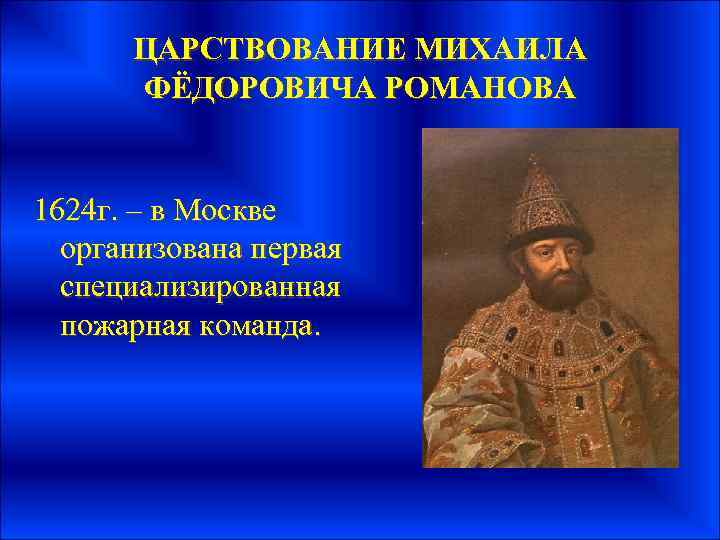 ЦАРСТВОВАНИЕ МИХАИЛА ФЁДОРОВИЧА РОМАНОВА

1624г. – в Москве организована первая специализированная пожарная команда.